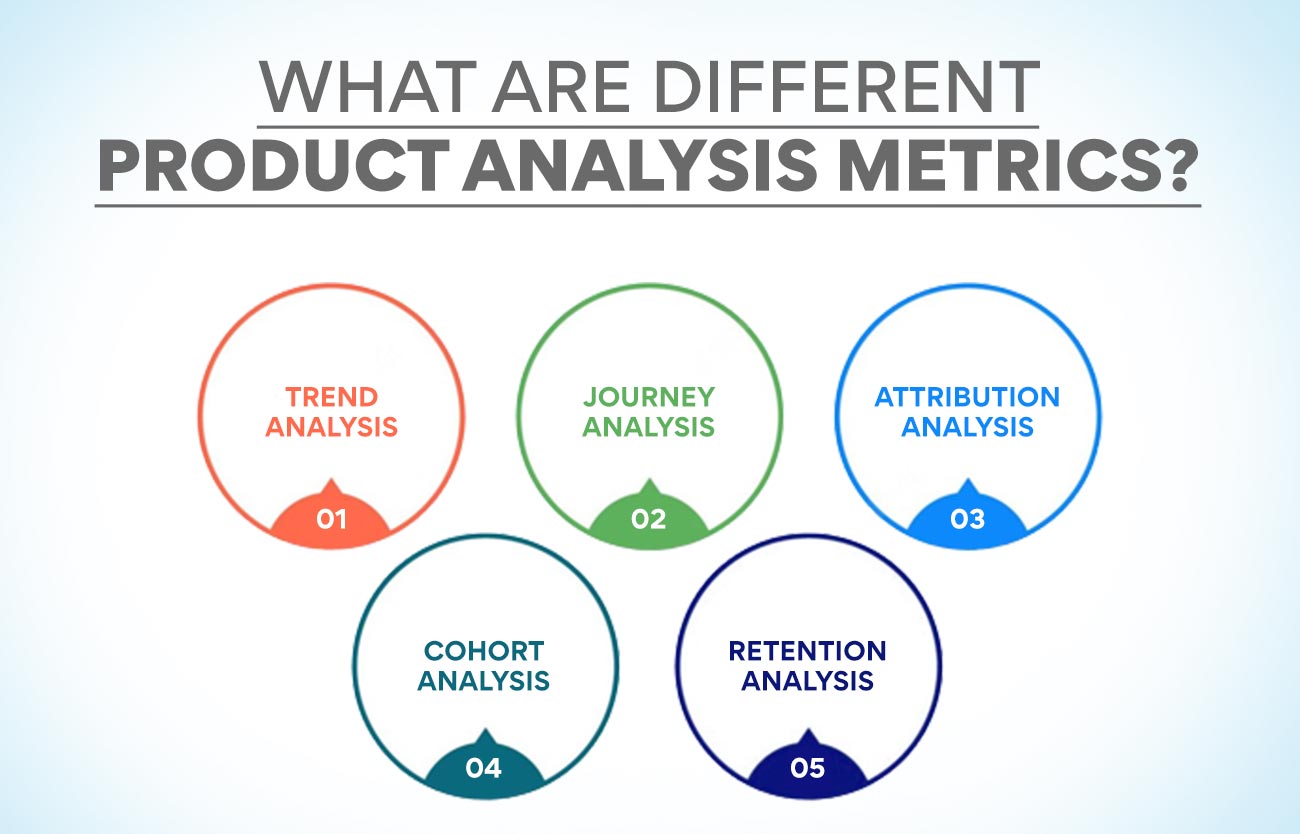 WHAT ARE DIFFERENT
PRODUCT ANALYSIS METRICS?

TREND ANALYSIS
01

JOURNEY ANALYSIS
02

ATTRIBUTION ANALYSIS
03

COHORT ANALYSIS
04

RETENTION ANALYSIS
05